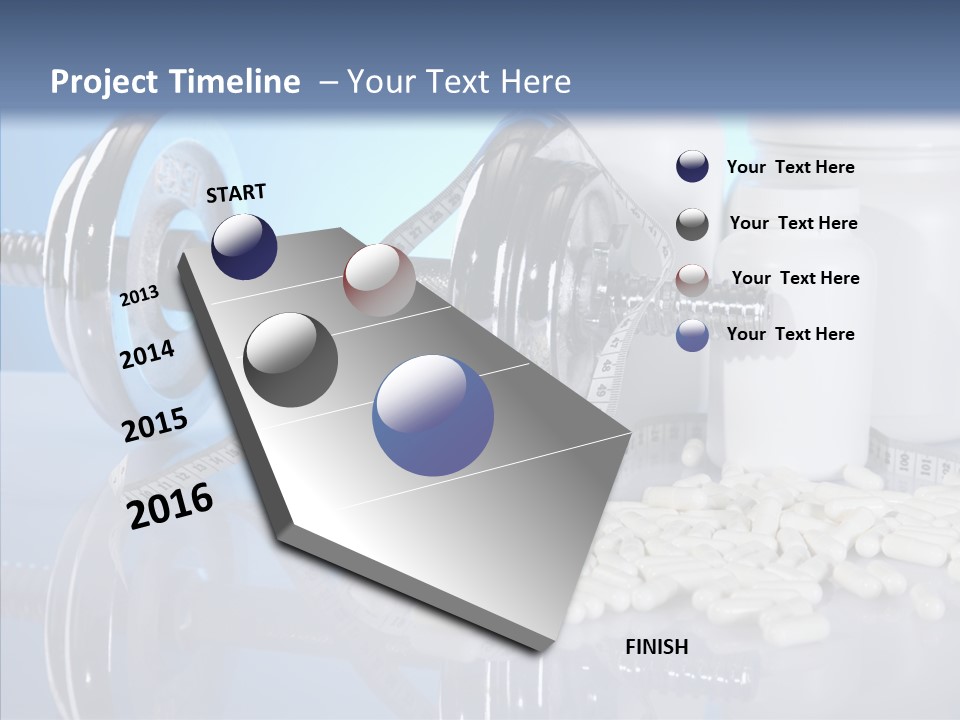 Project Timeline – Your Text Here

START

2013

2014

2015

2016

FINISH

Your Text Here

Your Text Here

Your Text Here

Your Text Here